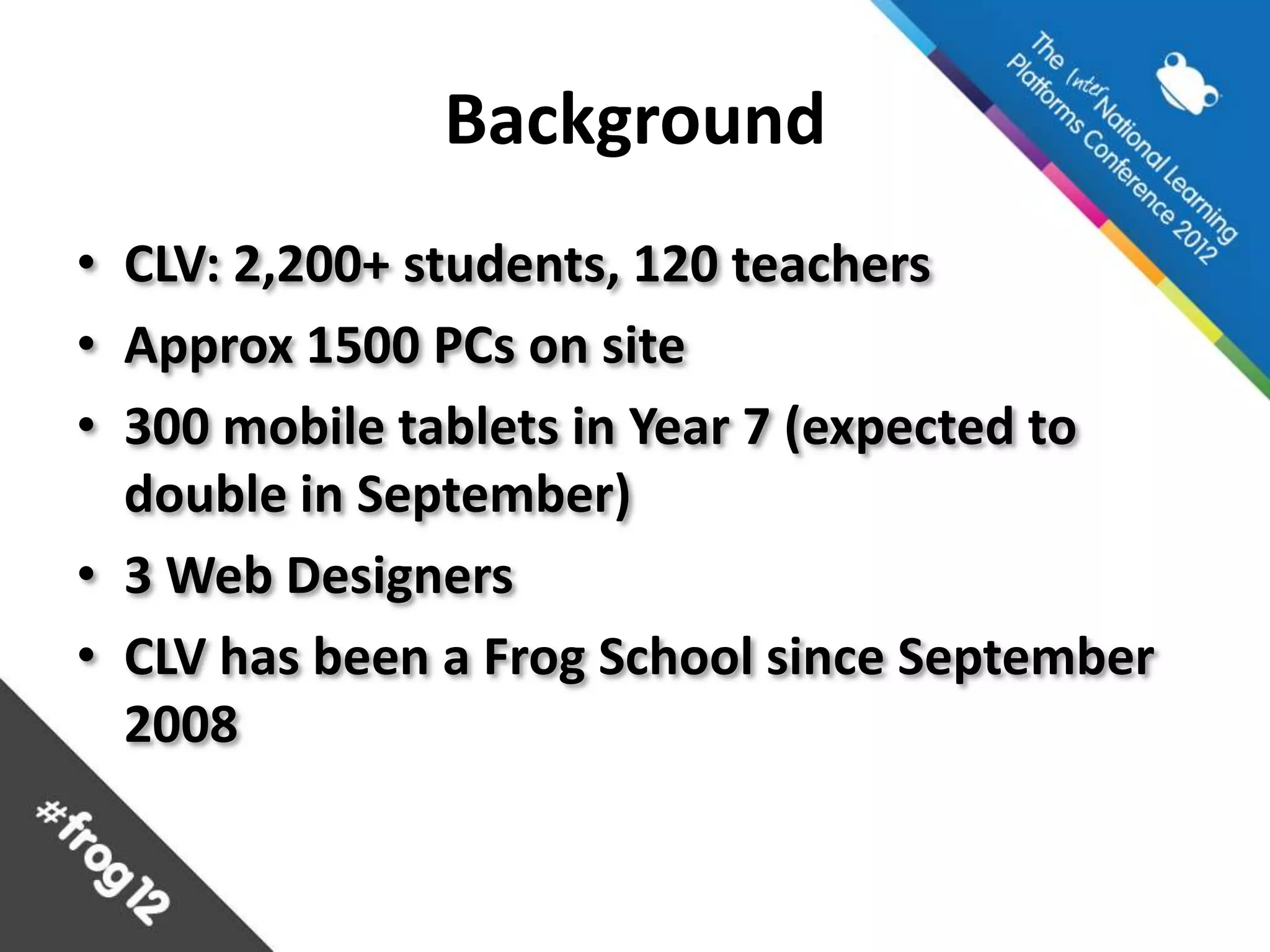 The Inter National Learning Platforms Conference 2012

Background

• CLV: 2,200+ students, 120 teachers
• Approx 1500 PCs on site
• 300 mobile tablets in Year 7 (expected to double in September)
• 3 Web Designers
• CLV has been a Frog School since September 2008

#frog12